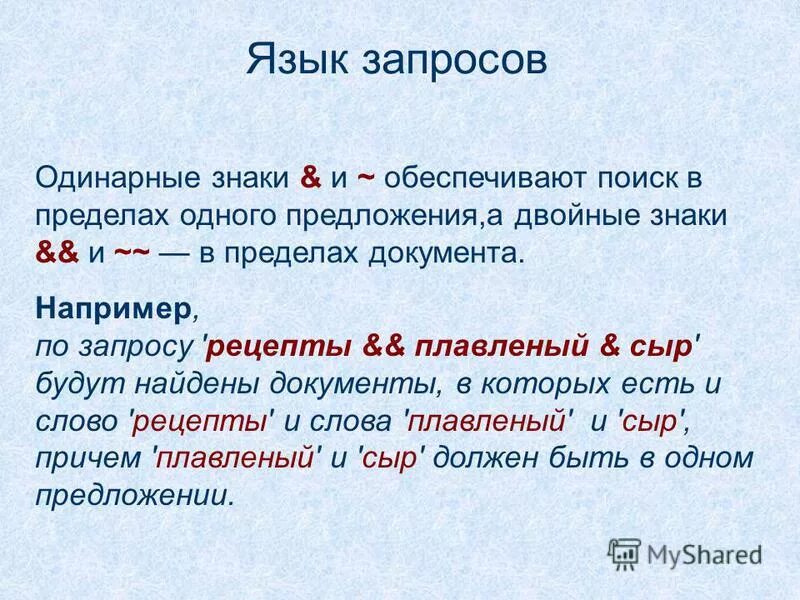 Язык запросов

Одинарные знаки & и ~ обеспечивают поиск в пределах одного предложения,а двойные знаки && и ~~ — в пределах документа.

Например,
по запросу 'рецепты && плавленый & сыр' будут найдены документы, в которых есть и слово 'рецепты' и слова 'плавленый' и 'сыр', причем 'плавленый' и 'сыр' должен быть в одном предложении.

MyShared